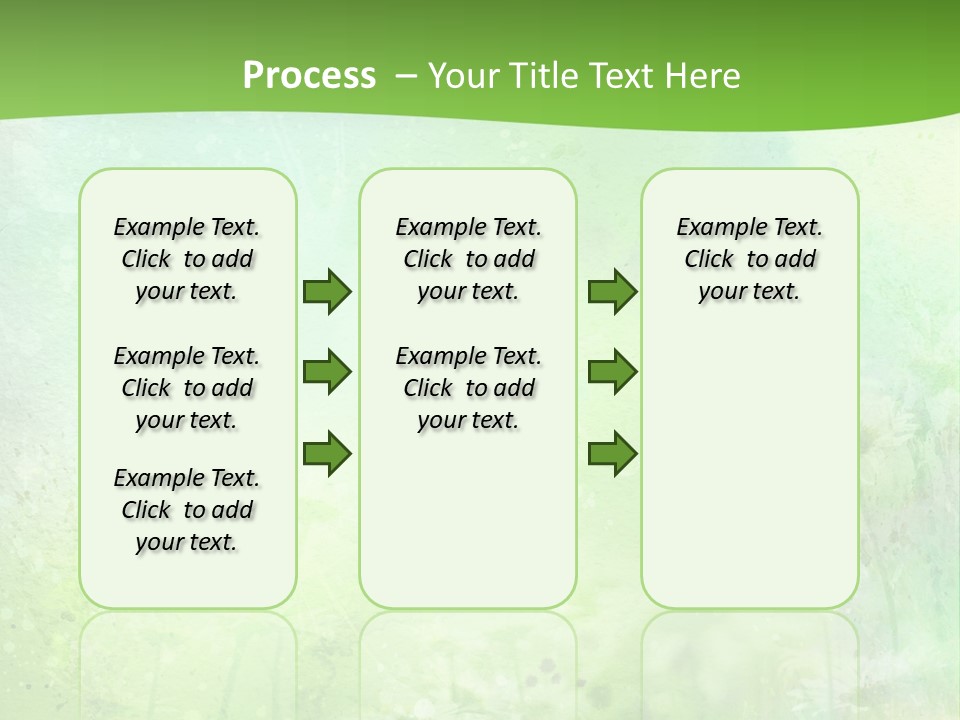 Process – Your Title Text Here

Example Text. Click to add your text.

Example Text. Click to add your text.

Example Text. Click to add your text.

Example Text. Click to add your text.

Example Text. Click to add your text.

Example Text. Click to add your text.